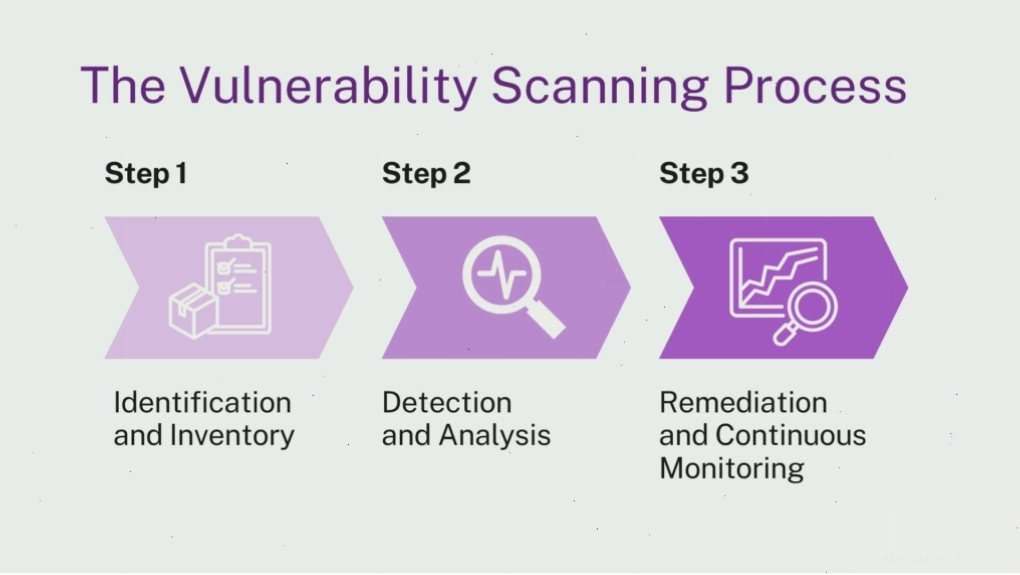 The Vulnerability Scanning Process

Step 1

Identification and Inventory

Step 2

Detection and Analysis

Step 3

Remediation and Continuous Monitoring